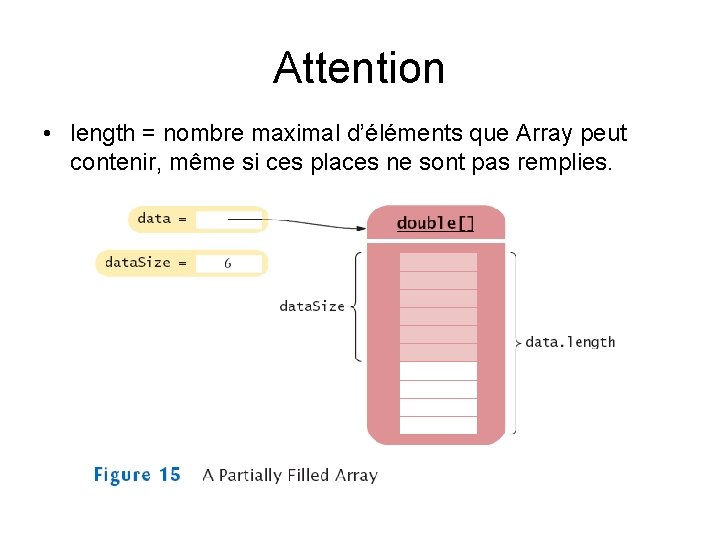 Attention

• length = nombre maximal d'éléments que Array peut contenir, même si ces places ne sont pas remplies.

data =

dataSize = 6

double[]

dataSize

data.length

Figure 15 A Partially Filled Array